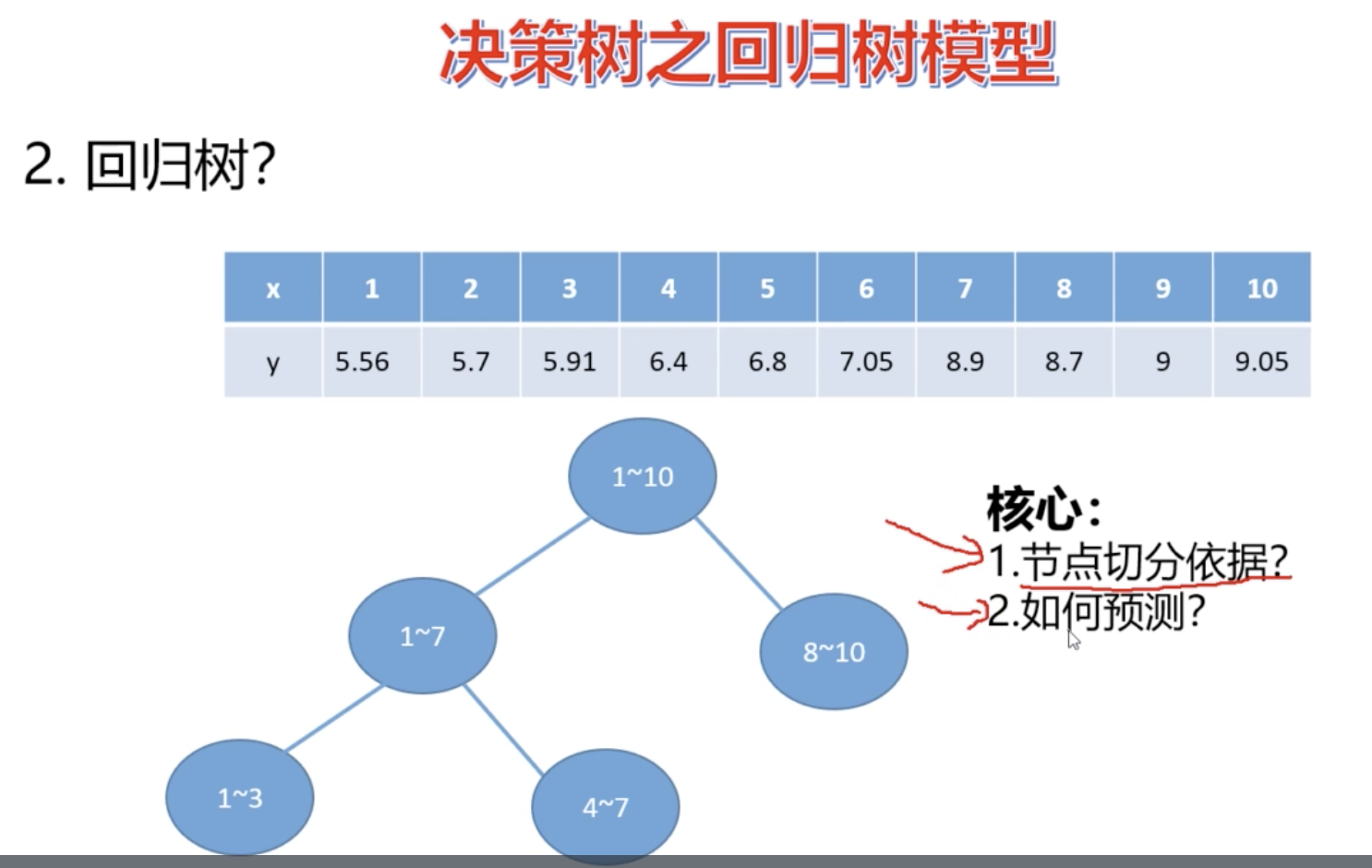 决策树之回归树模型

2. 回归树?

| x | 1 | 2 | 3 | 4 | 5 | 6 | 7 | 8 | 9 | 10 |
|---|---|---|---|---|---|---|---|---|---|---|
| y | 5.56 | 5.7 | 5.91 | 6.4 | 6.8 | 7.05 | 8.9 | 8.7 | 9 | 9.05 |

1~10

1~7

8~10

1~3

4~7

核心:
1.节点切分依据?
2.如何预测?